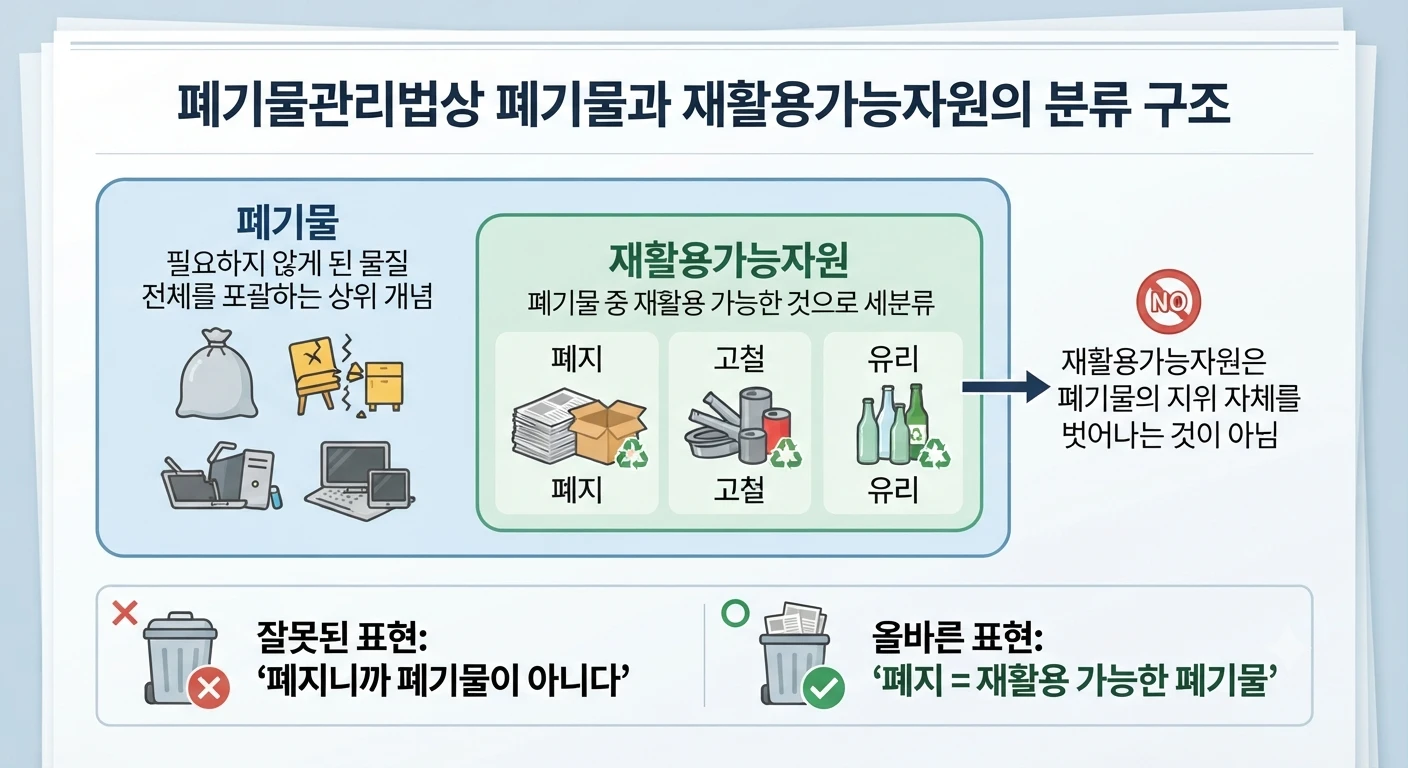 폐기물관리법상 폐기물과 재활용가능자원의 분류 구조

폐기물
필요하지 않게 된 물질 전체를 포괄하는 상위 개념

재활용가능자원
폐기물 중 재활용 가능한 것으로 세분류

폐지
폐지

고철
고철

유리
유리

NO

재활용가능자원은 폐기물의 지위 자체를 벗어나는 것이 아님

잘못된 표현:
'폐지니까 폐기물이 아니다'

올바른 표현:
'폐지 = 재활용 가능한 폐기물'